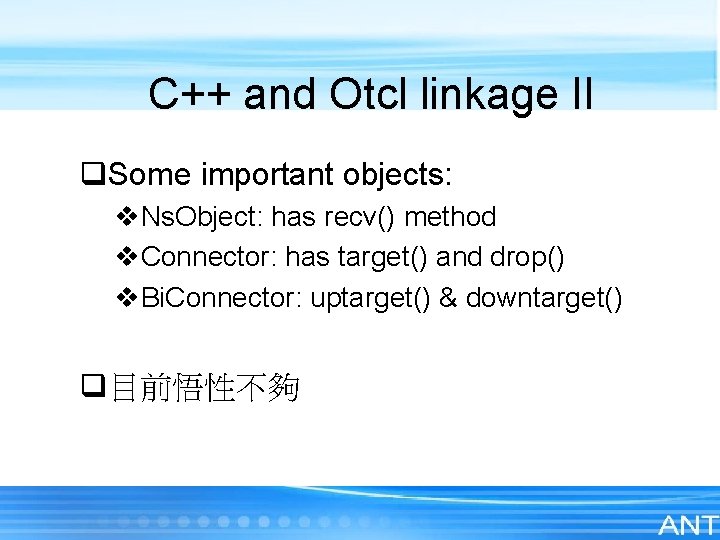 C++ and Otcl linkage II

❑Some important objects:

❖NsObject: has recv() method

❖Connector: has target() and drop()

❖BiConnector: uptarget() & downtarget()

❑目前悟性不夠

ANT